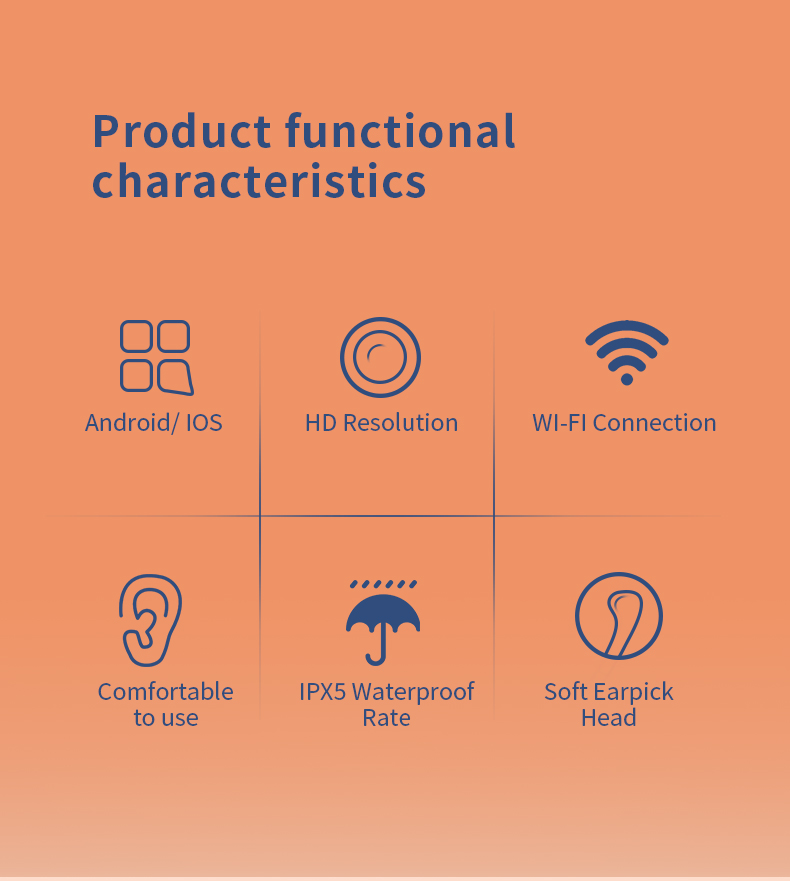 Product functional characteristics

Android/ IOS

HD Resolution

WI-FI Connection

Comfortable to use

IPX5 Waterproof Rate

Soft Earpick Head